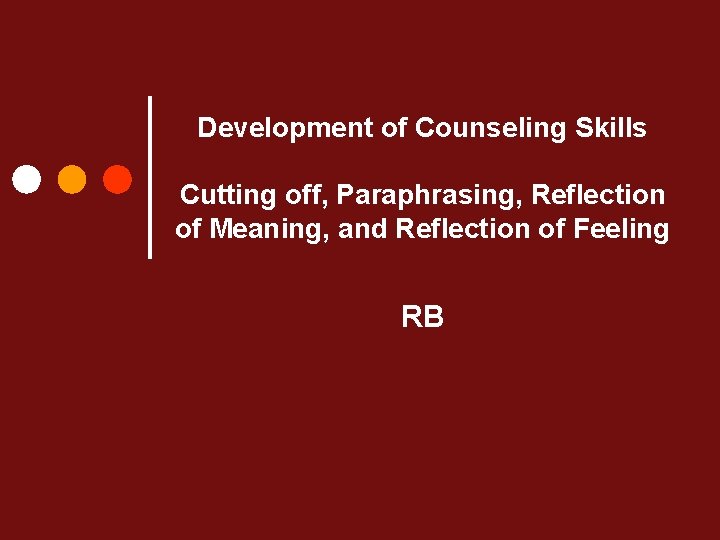 Development of Counseling Skills

Cutting off, Paraphrasing, Reflection of Meaning, and Reflection of Feeling

RB